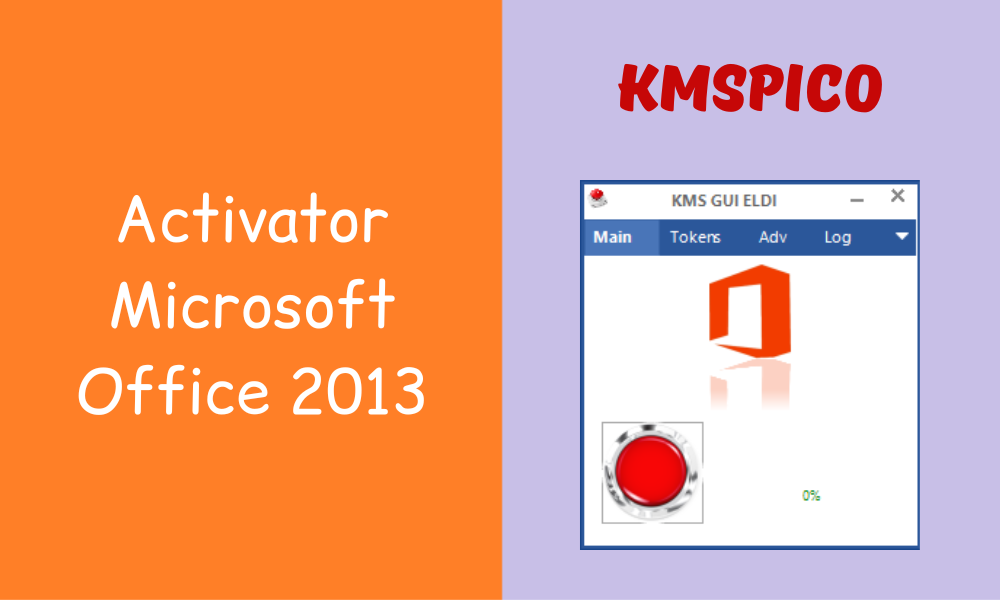 Activator Microsoft Office 2013

KMSPICO

KMS GUI ELDI

Main Tokens Adv Log

0%